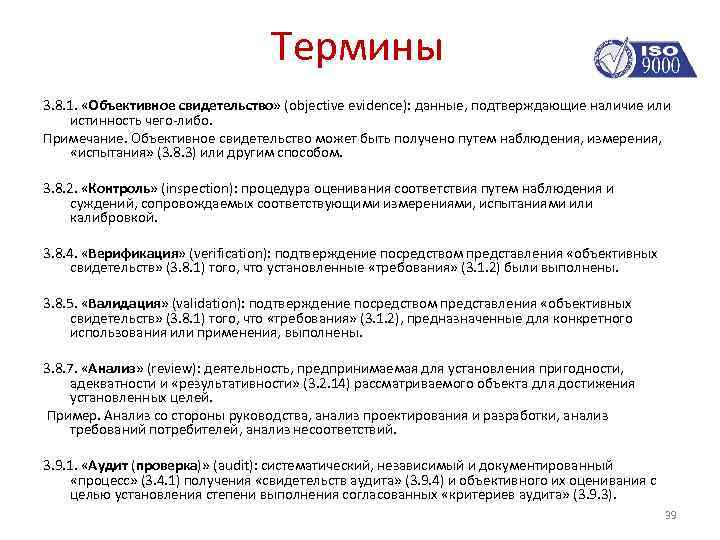 Термины

ISO 9000

3.8.1. «Объективное свидетельство» (objective evidence): данные, подтверждающие наличие или истинность чего-либо.
Примечание. Объективное свидетельство может быть получено путем наблюдения, измерения, «испытания» (3.8.3) или другим способом.

3.8.2. «Контроль» (inspection): процедура оценивания соответствия путем наблюдения и суждений, сопровождаемых соответствующими измерениями, испытаниями или калибровкой.

3.8.4. «Верификация» (verification): подтверждение посредством представления «объективных свидетельств» (3.8.1) того, что установленные «требования» (3.1.2) были выполнены.

3.8.5. «Валидация» (validation): подтверждение посредством представления «объективных свидетельств» (3.8.1) того, что «требования» (3.1.2), предназначенные для конкретного использования или применения, выполнены.

3.8.7. «Анализ» (review): деятельность, предпринимаемая для установления пригодности, адекватности и «результативности» (3.2.14) рассматриваемого объекта для достижения установленных целей.
Пример. Анализ со стороны руководства, анализ проектирования и разработки, анализ требований потребителей, анализ несоответствий.

3.9.1. «Аудит (проверка)» (audit): систематический, независимый и документированный «процесс» (3.4.1) получения «свидетельств аудита» (3.9.4) и объективного их оценивания с целью установления степени выполнения согласованных «критериев аудита» (3.9.3).

39